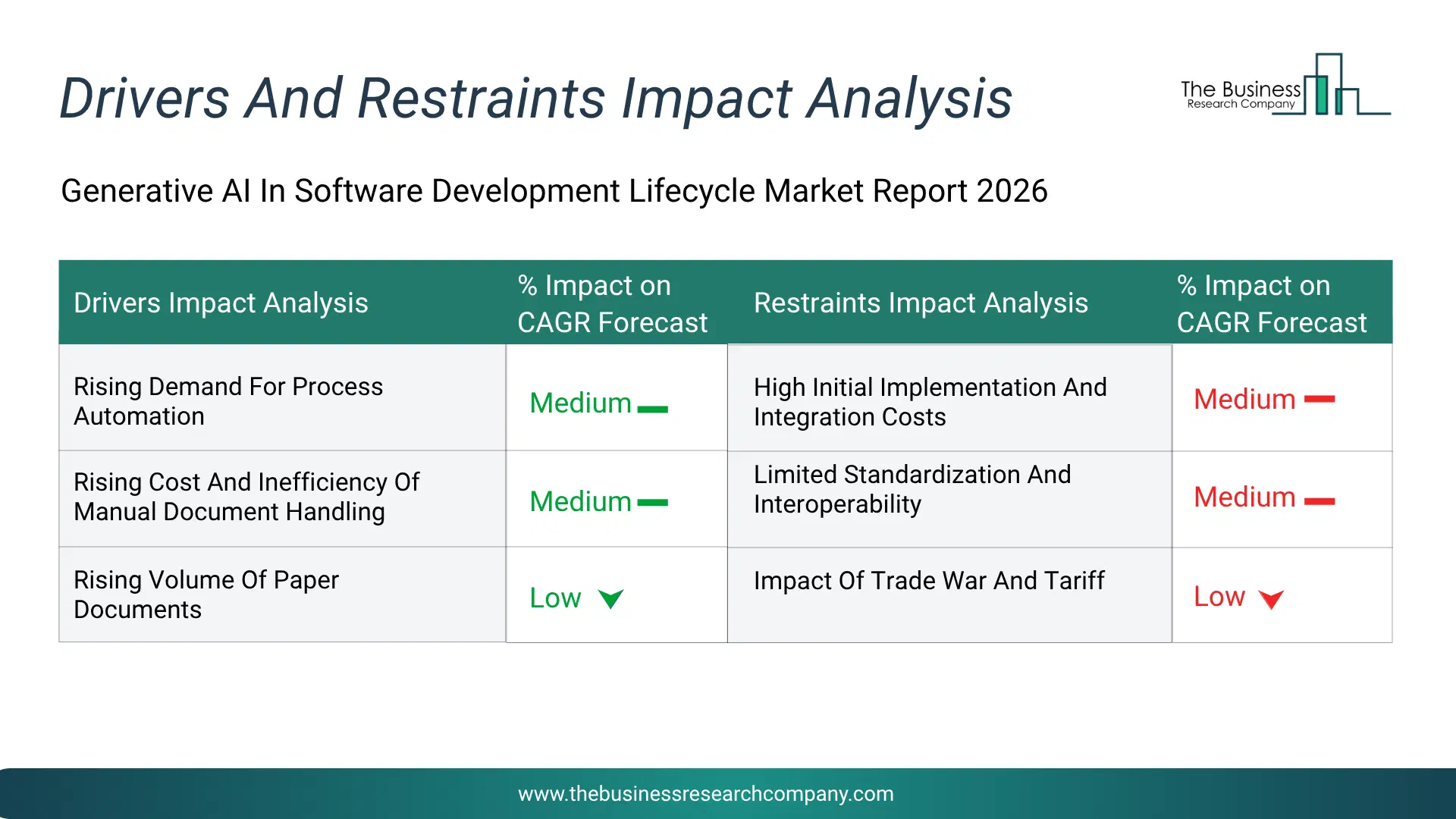 Drivers And Restraints Impact Analysis

The Business Research Company

Generative AI In Software Development Lifecycle Market Report 2026

| Drivers Impact Analysis | % Impact on CAGR Forecast | Restraints Impact Analysis | % Impact on CAGR Forecast |
|---|---|---|---|
| Rising Demand For Process Automation | Medium | High Initial Implementation And Integration Costs | Medium |
| Rising Cost And Inefficiency Of Manual Document Handling | Medium | Limited Standardization And Interoperability | Medium |
| Rising Volume Of Paper Documents | Low | Impact Of Trade War And Tariff | Low |

www.thebusinessresearchcompany.com